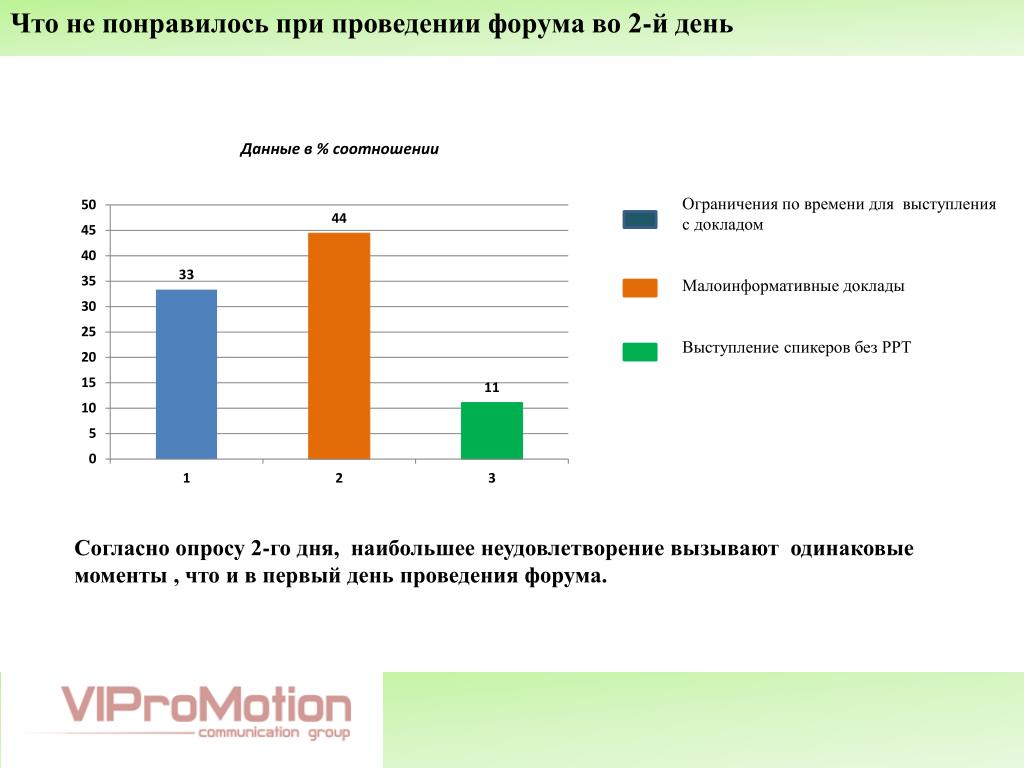 Что не понравилось при проведении форума во 2-й день

Данные в % соотношении

50
45
40
35
30
25
20
15
10
5
0

33
44
11

1
2
3

Ограничения по времени для выступления с докладом

Малоинформативные доклады

Выступление спикеров без PPT

Согласно опросу 2-го дня, наибольшее неудовлетворение вызывают одинаковые моменты , что и в первый день проведения форума.

VIProMotion
communication group